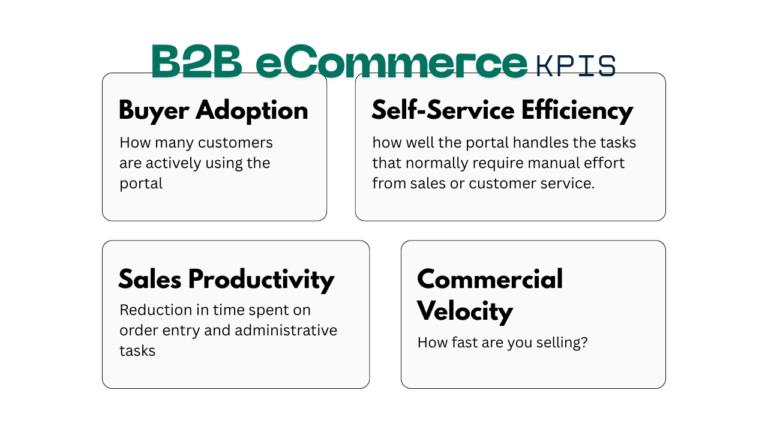 B2B eCommerce KPIS

Buyer Adoption

How many customers are actively using the portal

Self-Service Efficiency

how well the portal handles the tasks that normally require manual effort from sales or customer service.

Sales Productivity

Reduction in time spent on order entry and administrative tasks

Commercial Velocity

How fast are you selling?